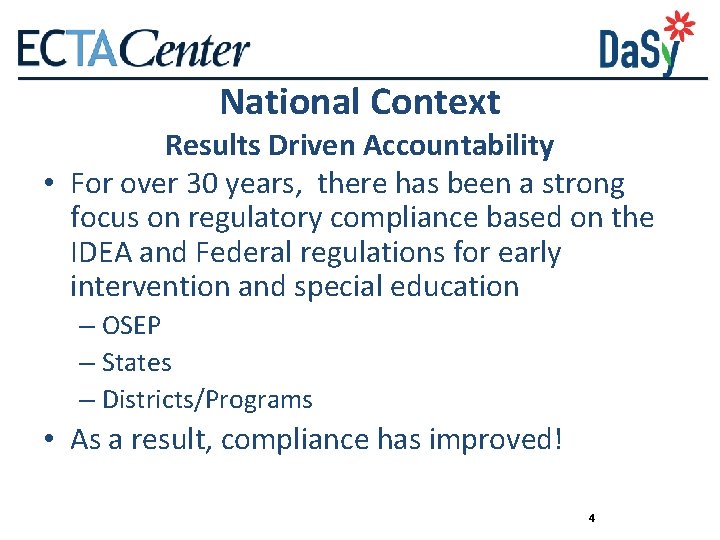 ECTACenter

DaSy

National Context

Results Driven Accountability

• For over 30 years, there has been a strong focus on regulatory compliance based on the IDEA and Federal regulations for early intervention and special education

– OSEP

– States

– Districts/Programs

• As a result, compliance has improved!

4